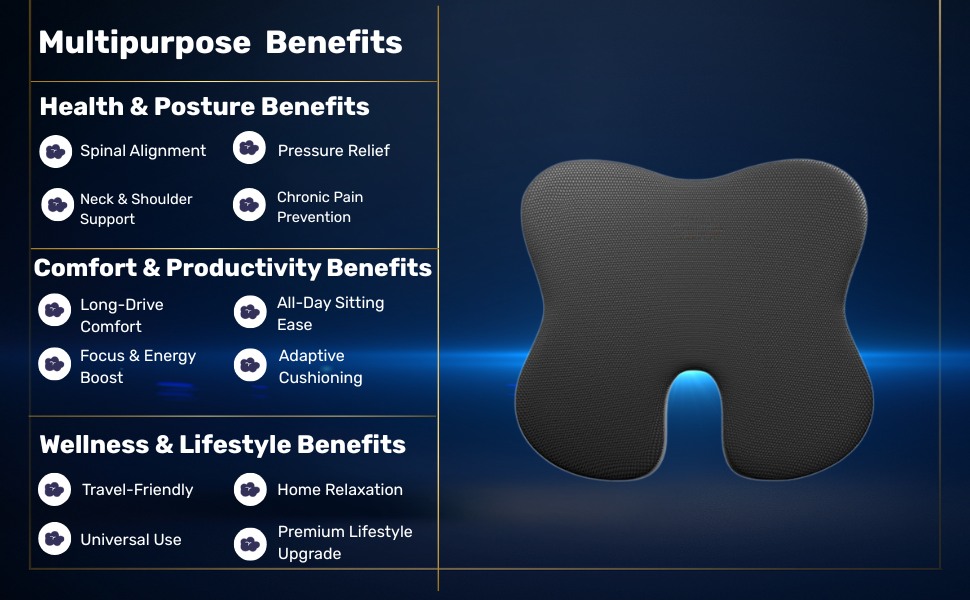 Multipurpose Benefits

Health & Posture Benefits

Spinal Alignment

Pressure Relief

Neck & Shoulder Support

Chronic Pain Prevention

Comfort & Productivity Benefits

Long-Drive Comfort

All-Day Sitting Ease

Focus & Energy Boost

Adaptive Cushioning

Wellness & Lifestyle Benefits

Travel-Friendly

Home Relaxation

Universal Use

Premium Lifestyle Upgrade